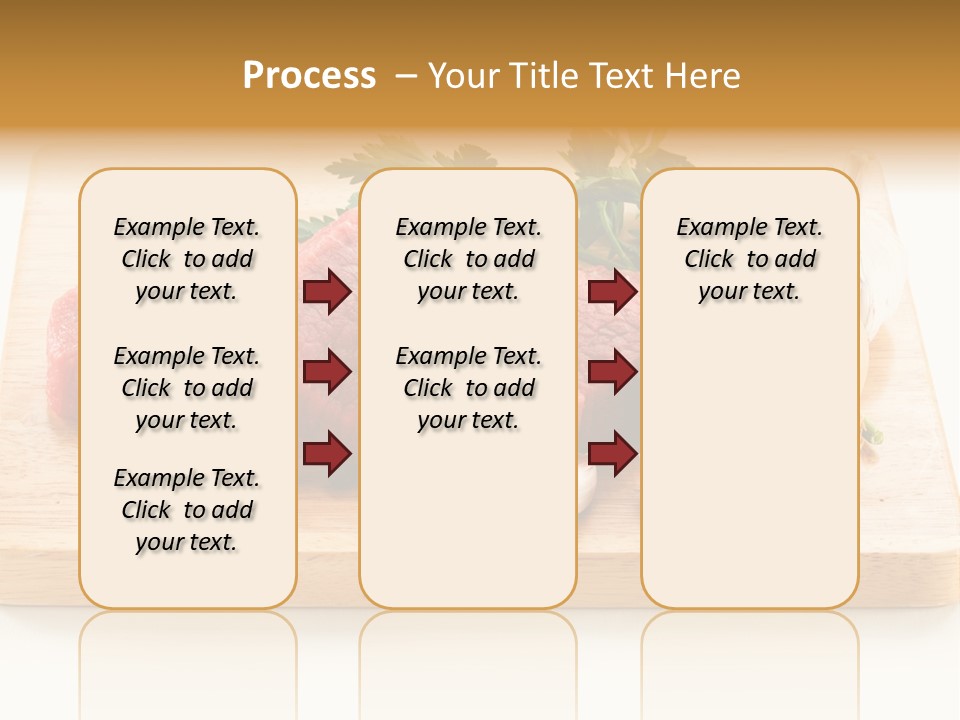 Process – Your Title Text Here

Example Text. Click to add your text.

Example Text. Click to add your text.

Example Text. Click to add your text.

Example Text. Click to add your text.

Example Text. Click to add your text.

Example Text. Click to add your text.